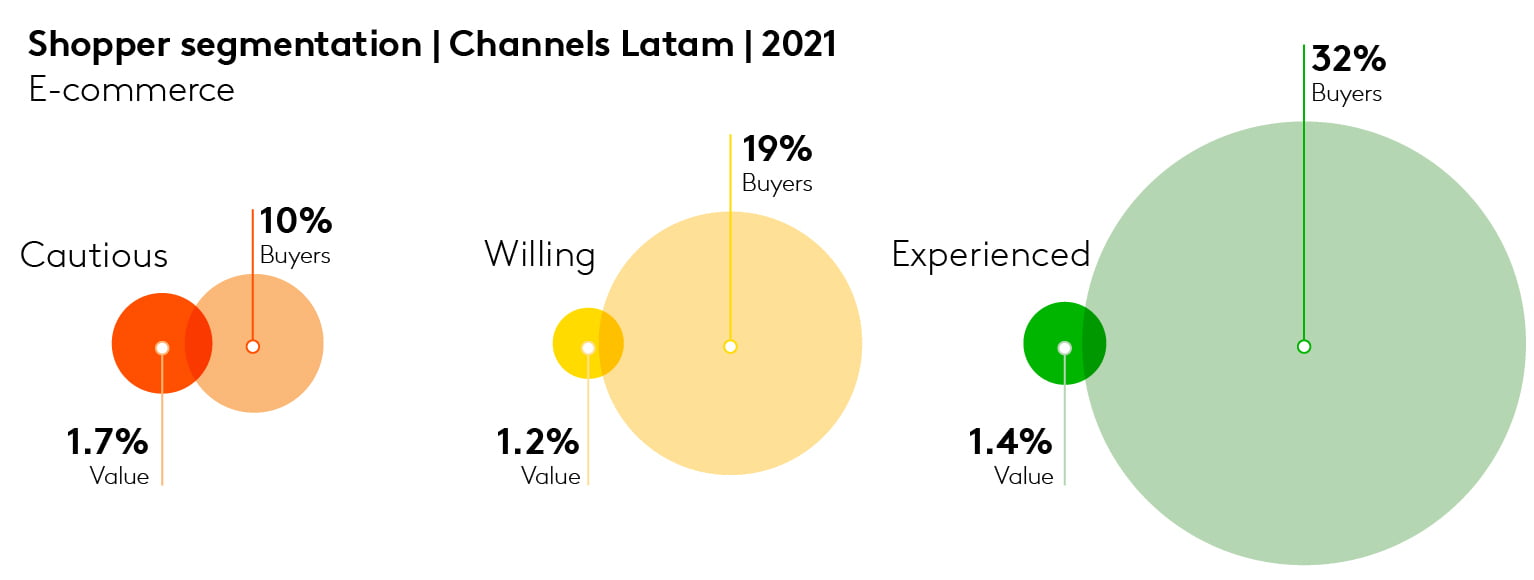 Shopper segmentation | Channels Latam | 2021
E-commerce

Cautious
10%
Buyers
1.7%
Value

Willing
19%
Buyers
1.2%
Value

Experienced
32%
Buyers
1.4%
Value